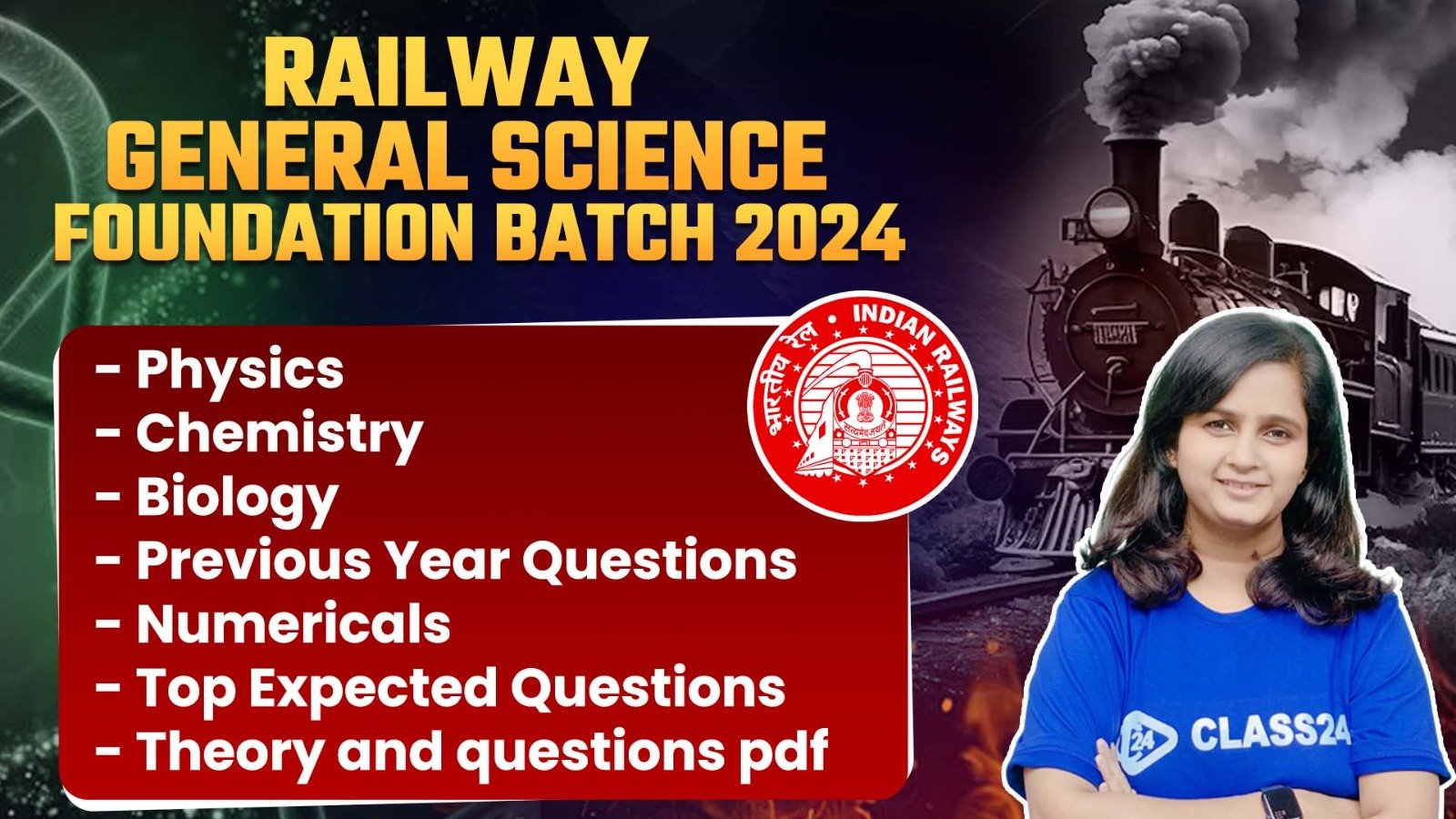 RAILWAY
GENERAL SCIENCE
FOUNDATION BATCH 2024

- Physics
- Chemistry
- Biology
- Previous Year Questions
- Numericals
- Top Expected Questions
- Theory and questions pdf

भारतीय रेल • INDIAN RAILWAYS
सत्यमेव जयते

24 CLASS24